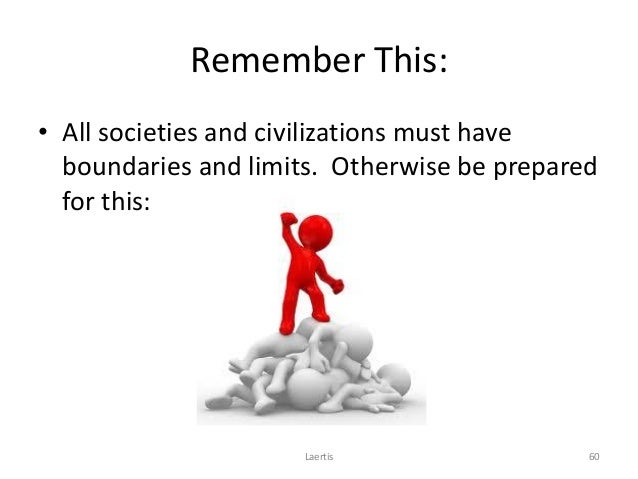 Remember This:

• All societies and civilizations must have boundaries and limits.  Otherwise be prepared for this:

Laertis

60